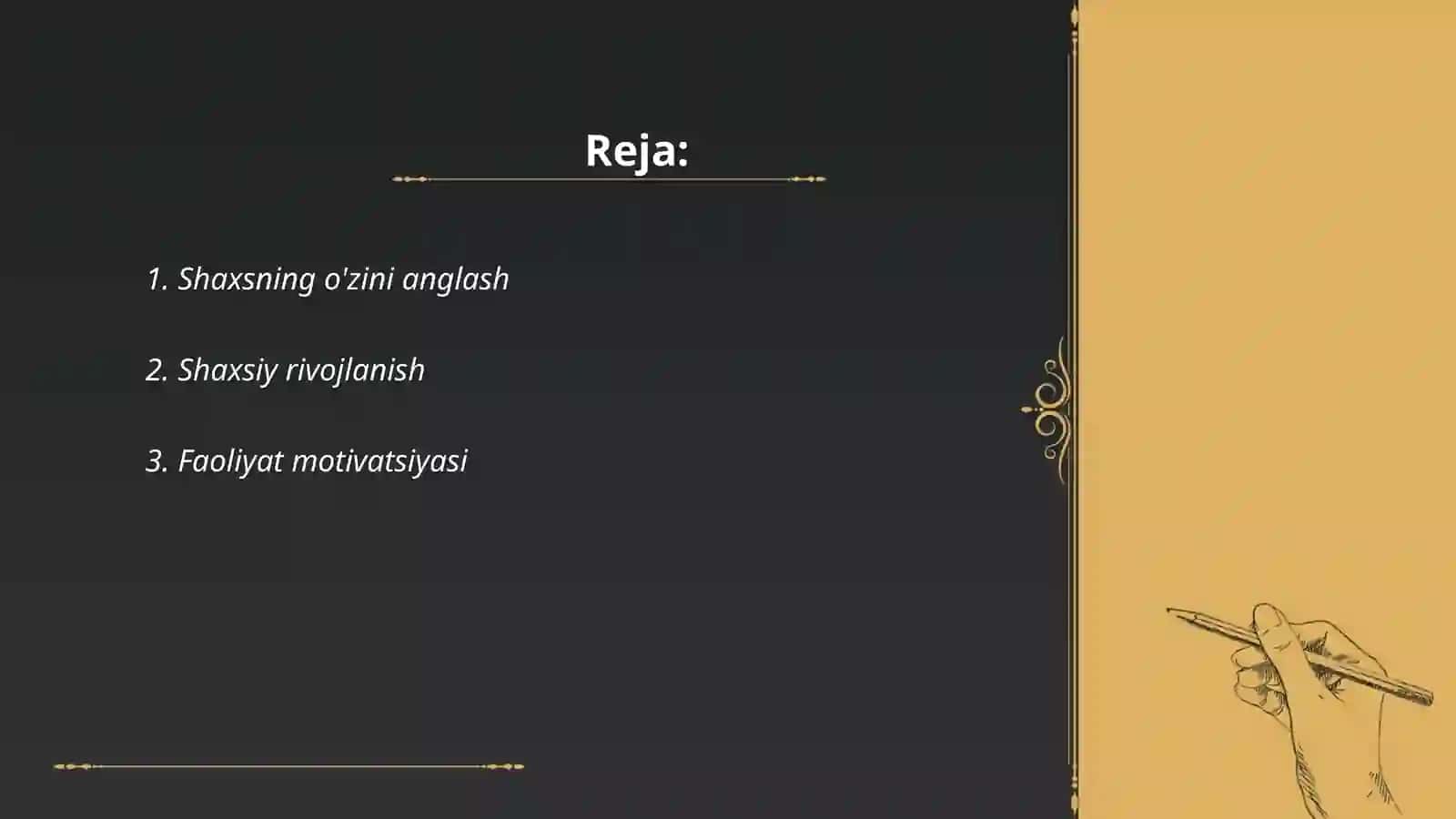 Reja:

1. Shaxsning o'zini anglash

2. Shaxsiy rivojlanish

3. Faoliyat motivatsiyasi